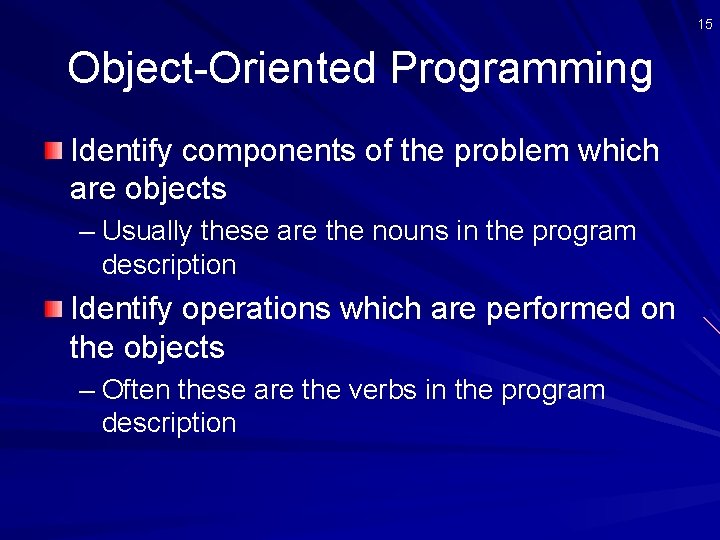 15

Object-Oriented Programming

Identify components of the problem which are objects

– Usually these are the nouns in the program description

Identify operations which are performed on the objects

– Often these are the verbs in the program description